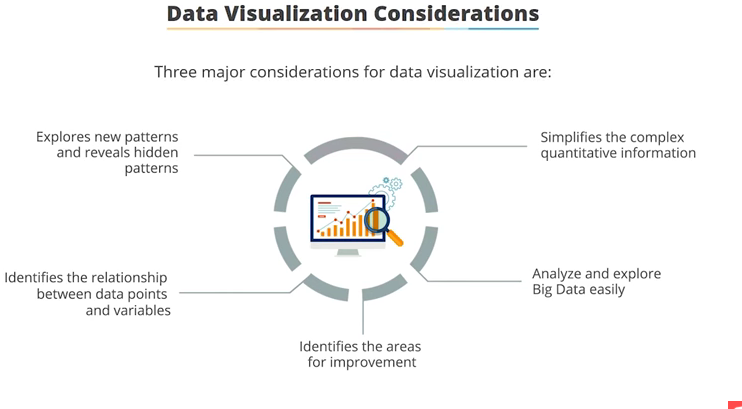 Data Visualization Considerations

Three major considerations for data visualization are:

Explores new patterns and reveals hidden patterns

Simplifies the complex quantitative information

Identifies the relationship between data points and variables

Analyze and explore Big Data easily

Identifies the areas for improvement